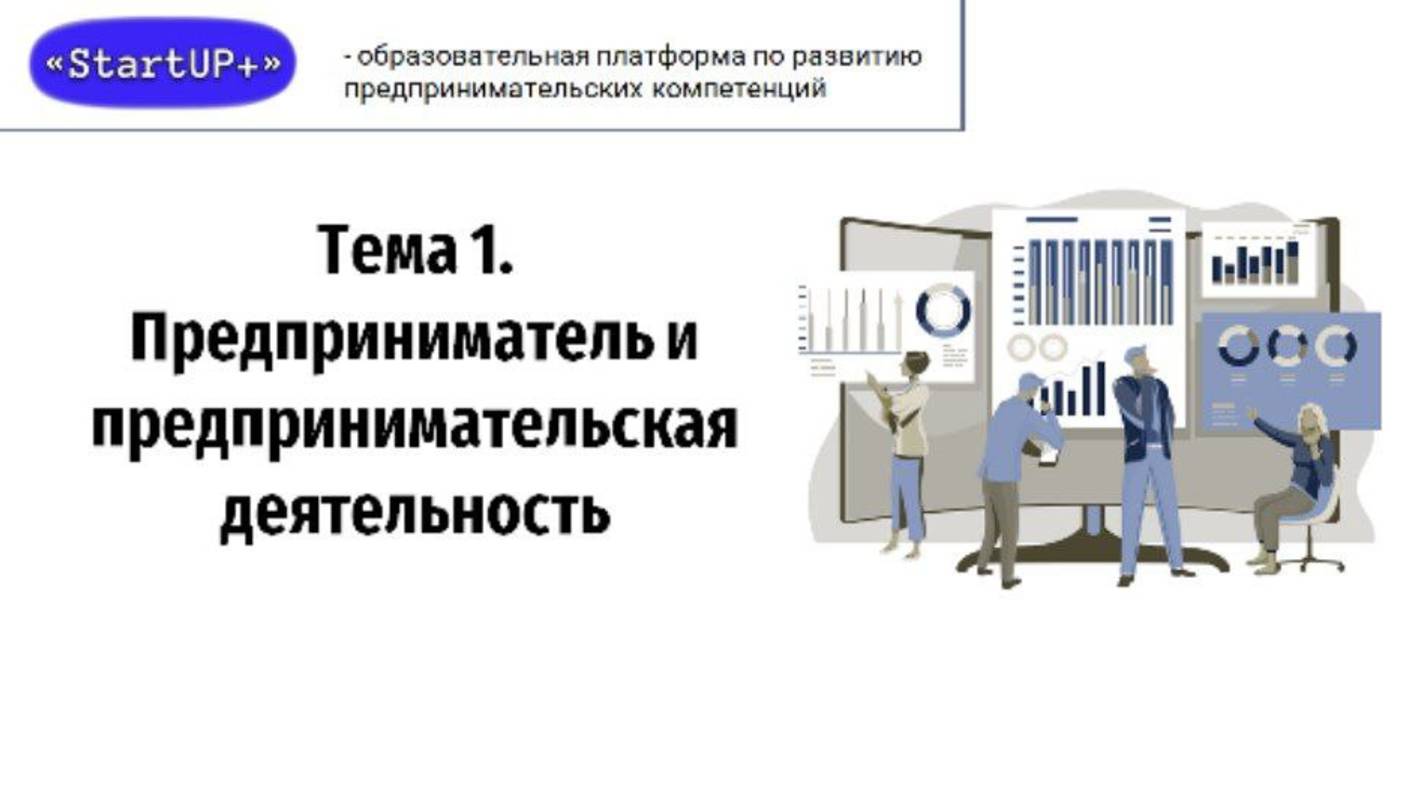 «StartUP+»

- образовательная платформа по развитию предпринимательских компетенций

Тема 1.
Предприниматель и предпринимательская деятельность